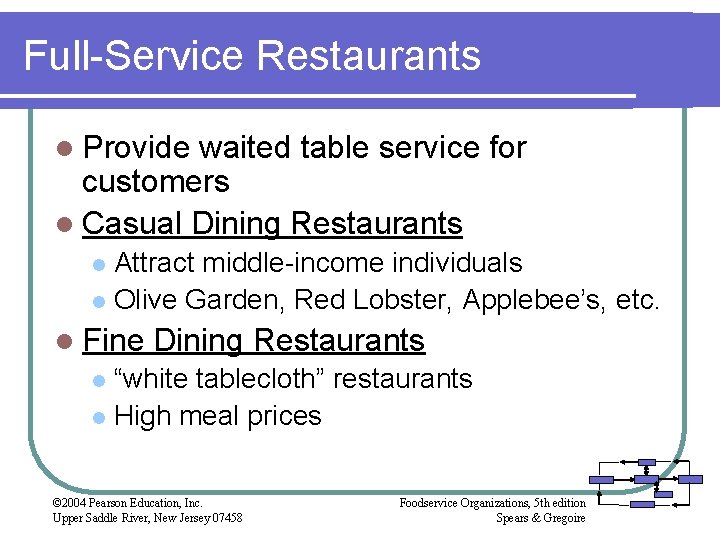 Full-Service Restaurants

- Provide waited table service for customers
- Casual Dining Restaurants
  - Attract middle-income individuals
  - Olive Garden, Red Lobster, Applebee's, etc.
- Fine Dining Restaurants
  - "white tablecloth" restaurants
  - High meal prices

©2004 Pearson Education, Inc.
Upper Saddle River, New Jersey 07458

Foodservice Organizations, 5th edition
Spears & Gregoire